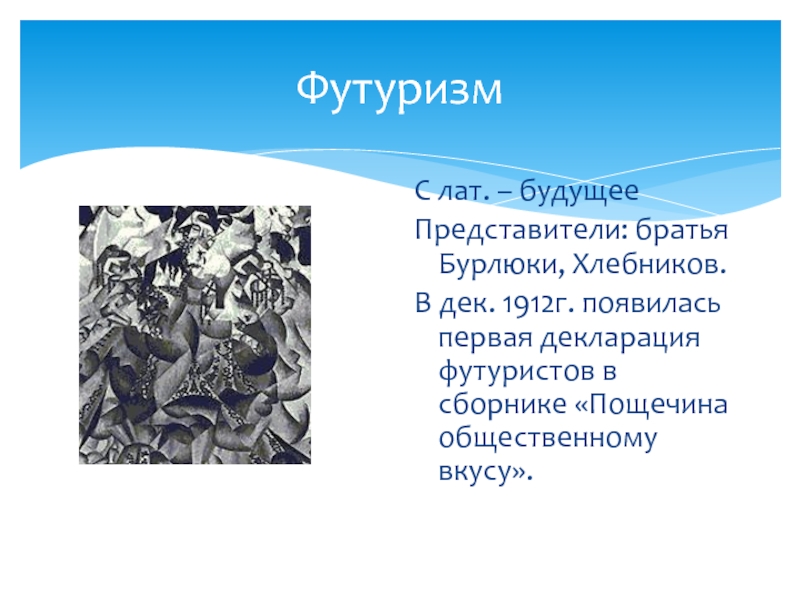 Футуризм

С лат. – будущее

Представители: братья Бурлюки, Хлебников.

В дек. 1912г. появилась первая декларация футуристов в сборнике «Пощечина общественному вкусу».